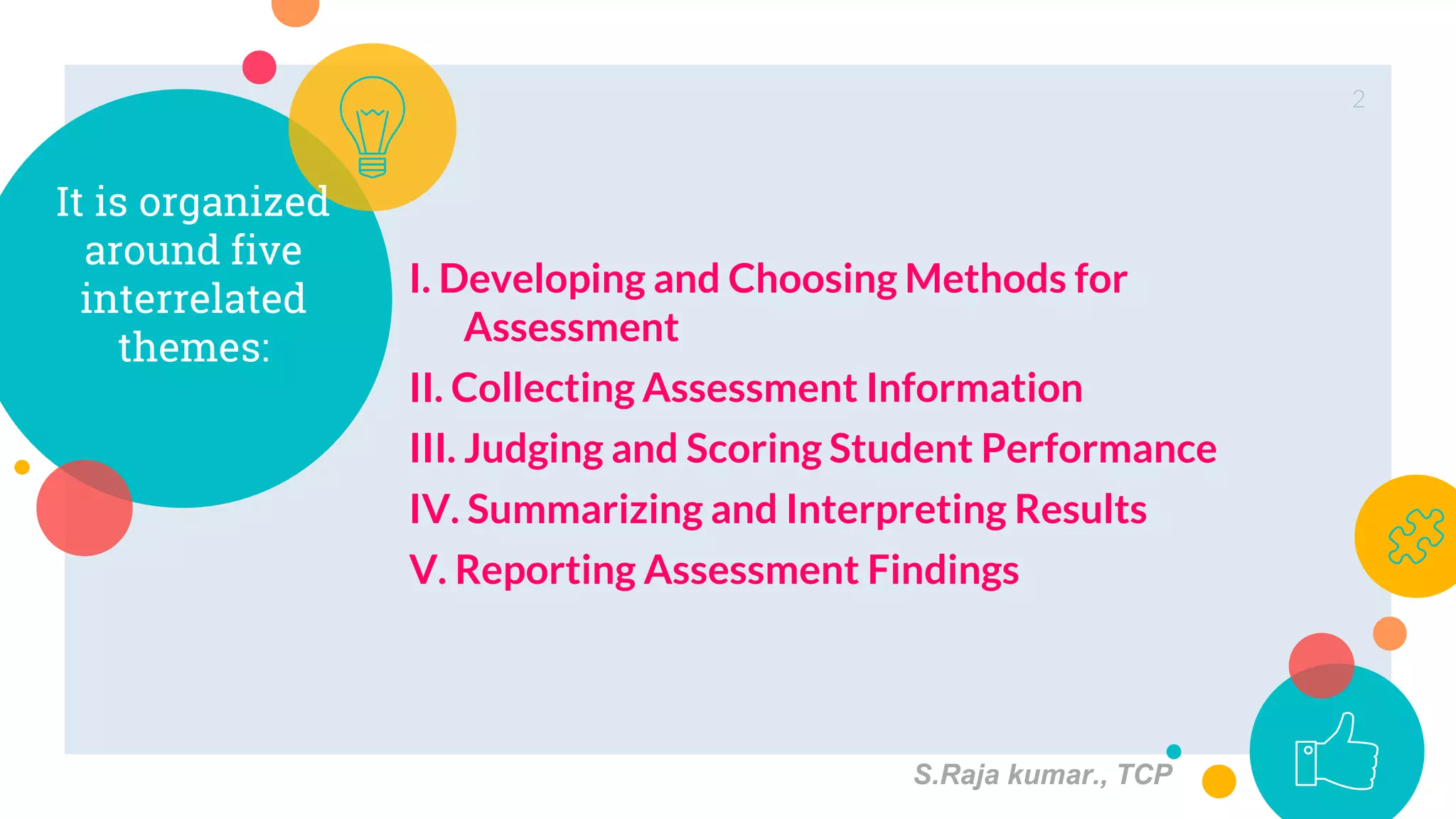 2

It is organized around five interrelated themes:

I. Developing and Choosing Methods for Assessment

II. Collecting Assessment Information

III. Judging and Scoring Student Performance

IV. Summarizing and Interpreting Results

V. Reporting Assessment Findings

S.Raja kumar., TCP